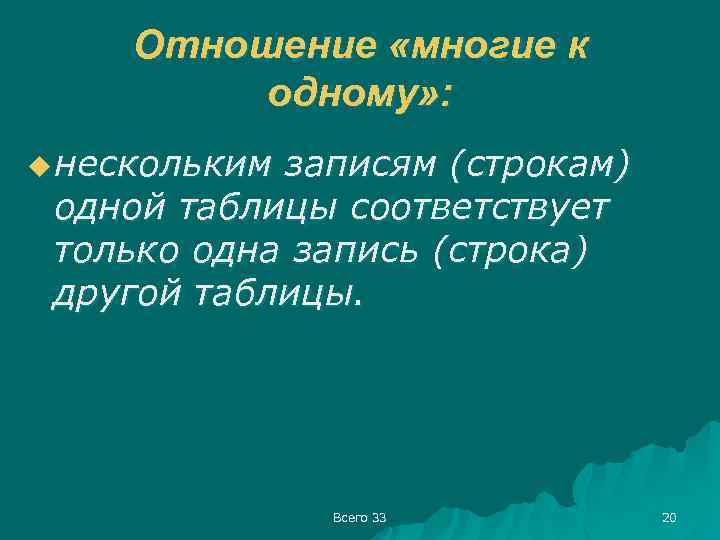 Отношение «многие к одному»:

нескольким записям (строкам) одной таблицы соответствует только одна запись (строка) другой таблицы.

Всего 33

20